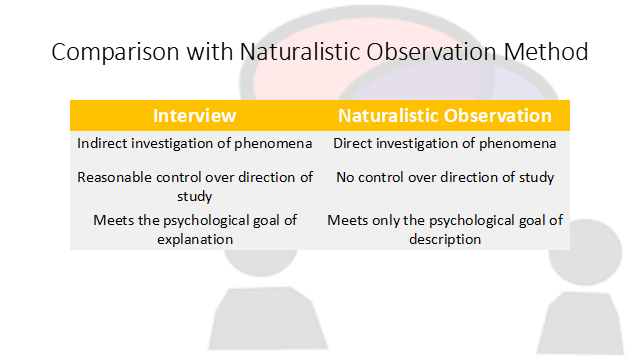 Comparison with Naturalistic Observation Method

| Interview | Naturalistic Observation |
|---|---|
| Indirect investigation of phenomena | Direct investigation of phenomena |
| Reasonable control over direction of study | No control over direction of study |
| Meets the psychological goal of explanation | Meets only the psychological goal of description |